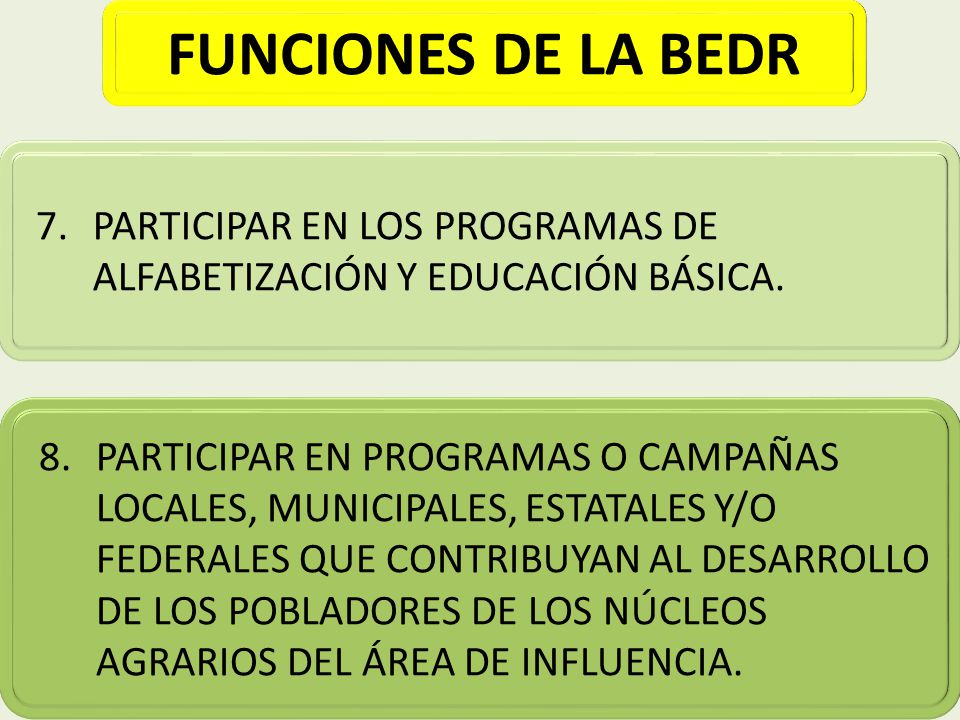 FUNCIONES DE LA BEDR

7. PARTICIPAR EN LOS PROGRAMAS DE ALFABETIZACIÓN Y EDUCACIÓN BÁSICA.

8. PARTICIPAR EN PROGRAMAS O CAMPAÑAS LOCALES, MUNICIPALES, ESTATALES Y/O FEDERALES QUE CONTRIBUYAN AL DESARROLLO DE LOS POBLADORES DE LOS NÚCLEOS AGRARIOS DEL ÁREA DE INFLUENCIA.